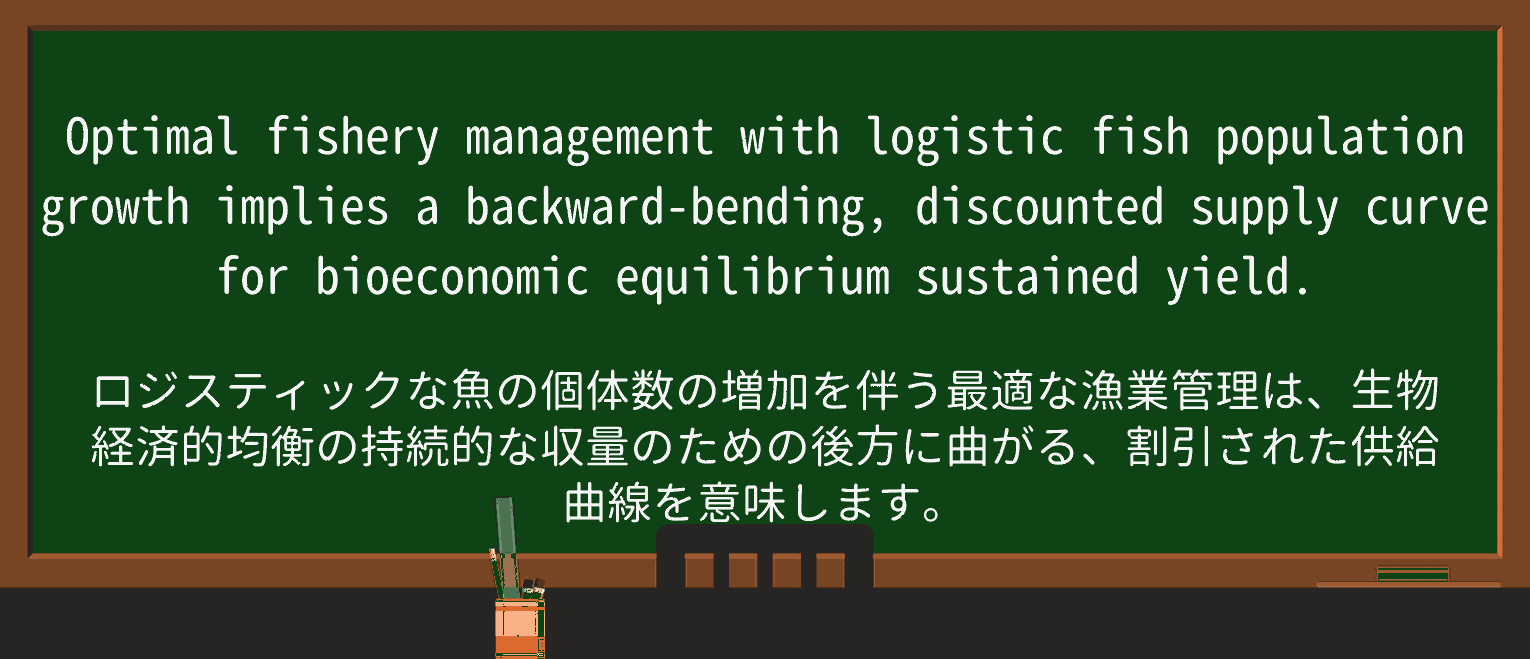 Optimal fishery management with logistic fish population growth implies a backward-bending, discounted supply curve for bioeconomic equilibrium sustained yield.

ロジスティックな魚の個体数の増加を伴う最適な漁業管理は、生物経済的均衡の持続的な収量のための後方に曲がる、割引された供給曲線を意味します。